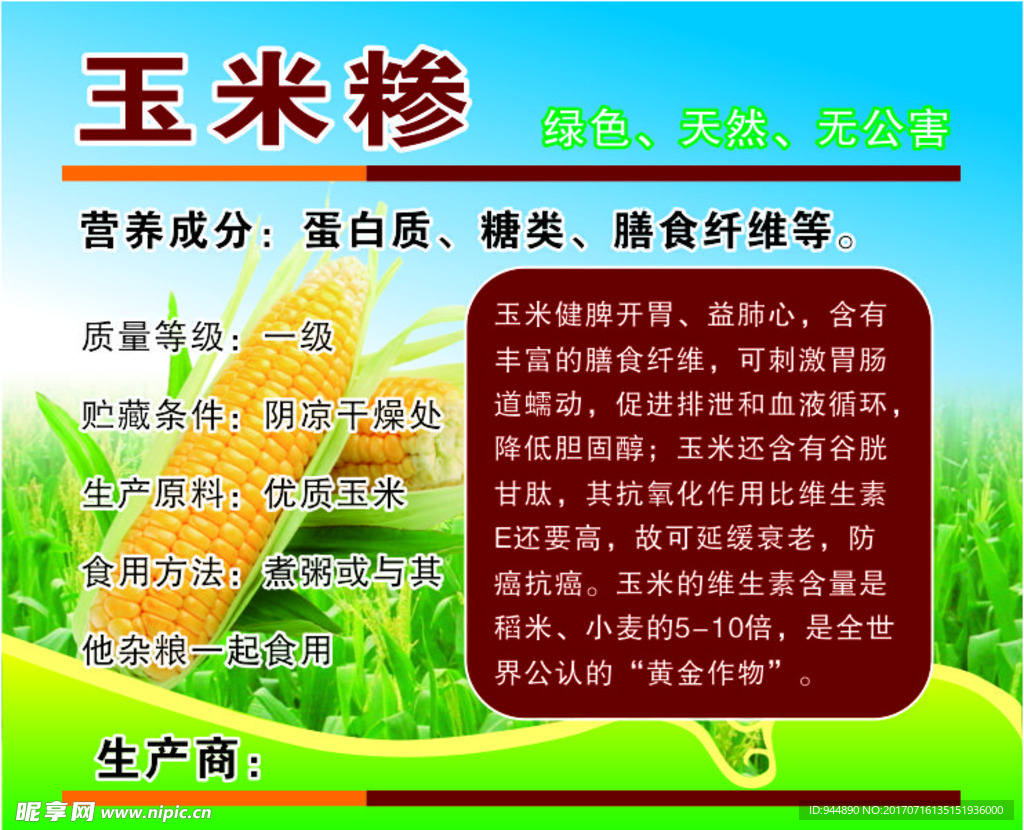 玉米糁

绿色、天然、无公害

营养成分：蛋白质、糖类、膳食纤维等。

质量等级：一级

贮藏条件：阴凉干燥处

生产原料：优质玉米

食用方法：煮粥或与其他杂粮一起食用

玉米健脾开胃、益肺心，含有丰富的膳食纤维，可刺激胃肠道蠕动，促进排泄和血液循环，降低胆固醇；玉米还含有谷胱甘肽，其抗氧化作用比维生素E还要高，故可延缓衰老，防癌抗癌。玉米的维生素含量是稻米、小麦的5-10倍，是全世界公认的“黄金作物”。

生产商：

昵享网 www.nipic.cn

ID:944890 NO:20170716135151936000